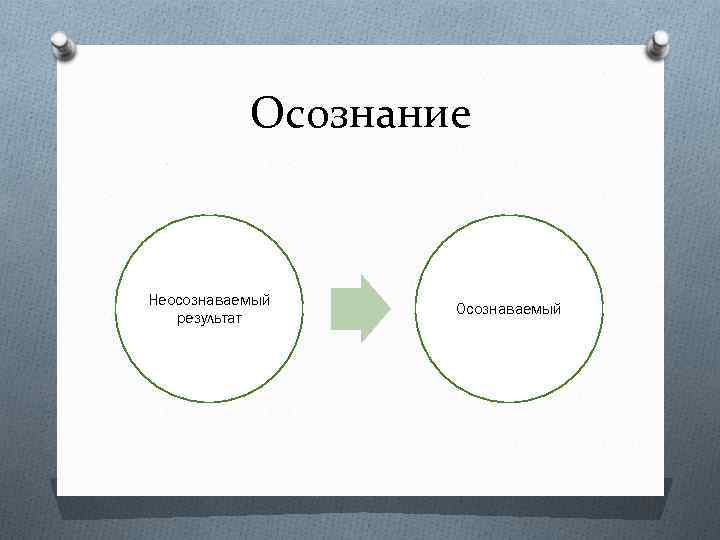 Осознание

Неосознаваемый результат

Осознаваемый